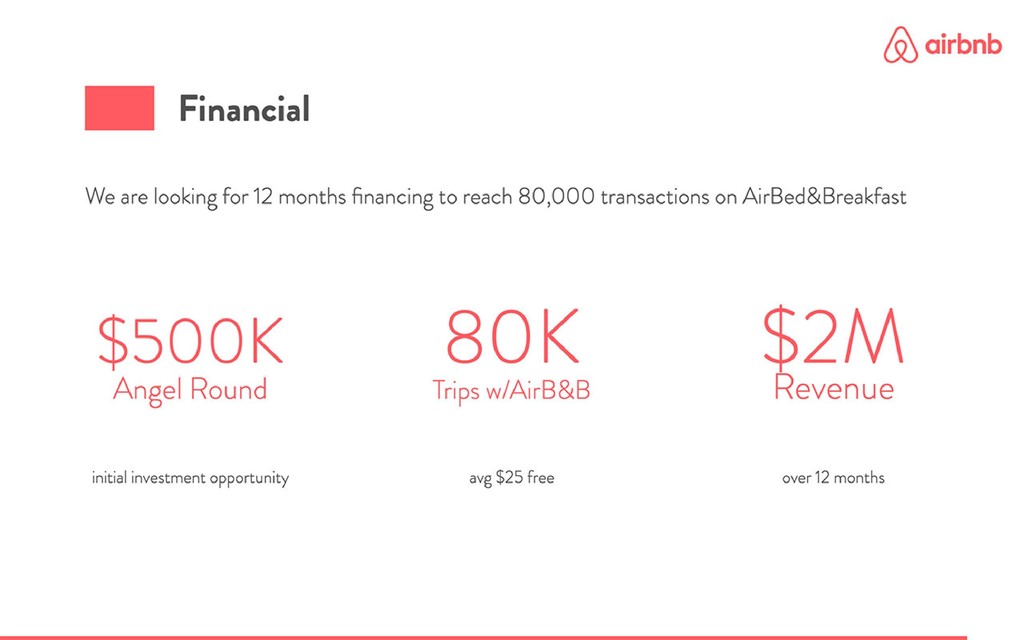 airbnb

Financial

We are looking for 12 months financing to reach 80,000 transactions on AirBed&Breakfast

\$500K
Angel Round

initial investment opportunity

80K
Trips w/AirB&B

avg \$25 free

\$2M
Revenue

over 12 months